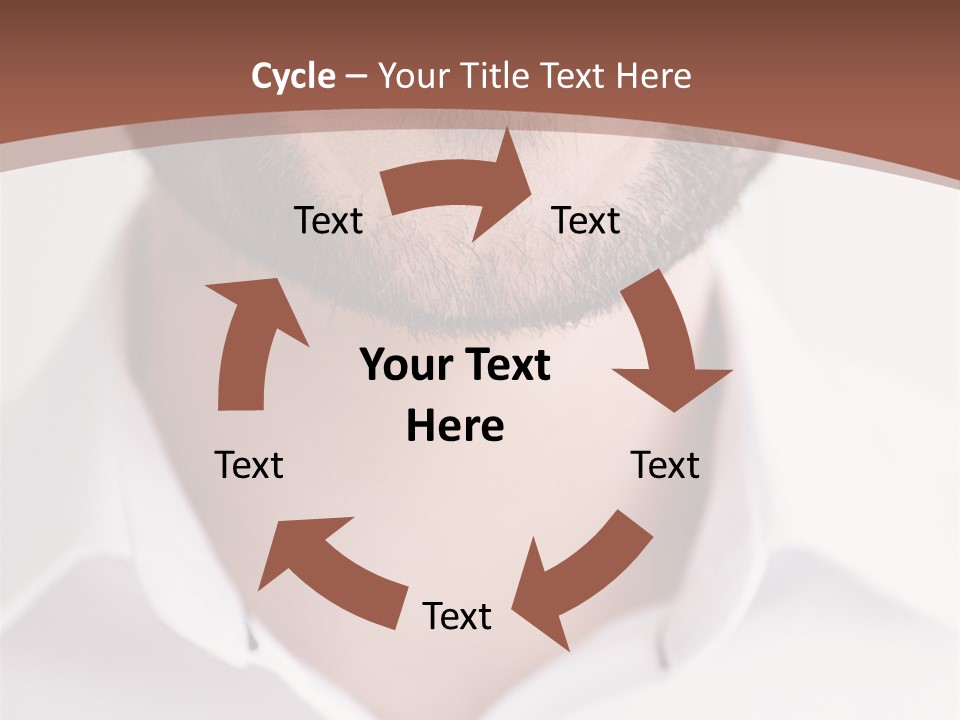 Cycle – Your Title Text Here

Text

Text

Your Text Here

Text

Text

Text